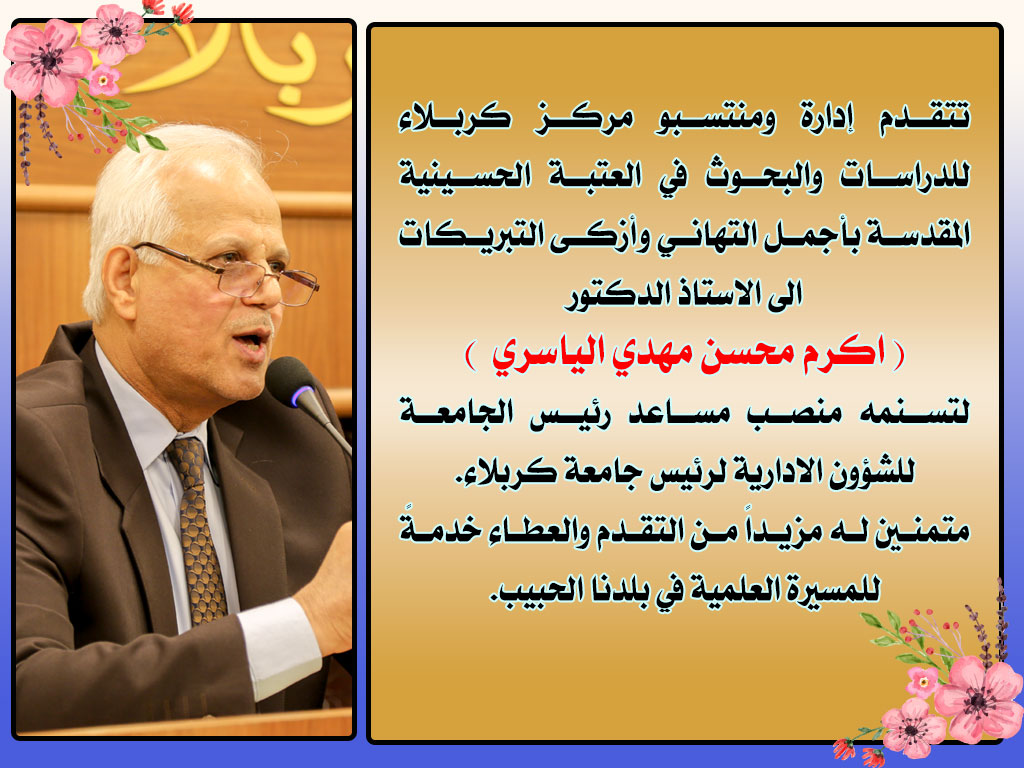 تتقدم إدارة ومنتسبو مركز كربلاء للدراسات والبحوث في العتبة الحسينية المقدسة بأجمل التهاني وأزكى التبريكات الى الاستاذ الدكتور

( اكرم محسن مهدي الياسري )

لتسنمه منصب مساعد رئيس الجامعة للشؤون الادارية لرئيس جامعة كربلاء.

متمنين له مزيداً من التقدم والعطاء خدمةً للمسيرة العلمية في بلدنا الحبيب.